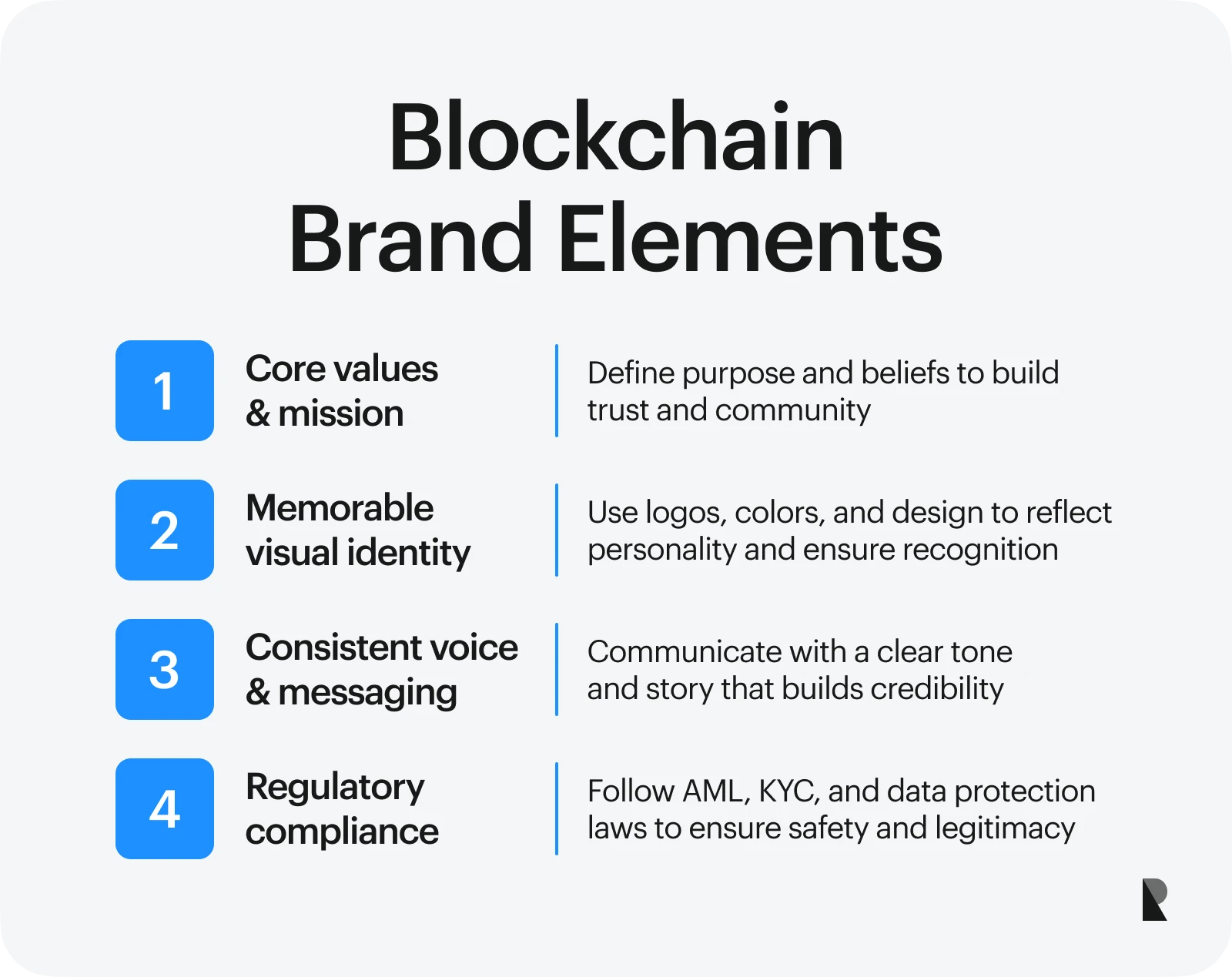 Blockchain Brand Elements

1 Core values & mission
Define purpose and beliefs to build trust and community

2 Memorable visual identity
Use logos, colors, and design to reflect personality and ensure recognition

3 Consistent voice & messaging
Communicate with a clear tone and story that builds credibility

4 Regulatory compliance
Follow AML, KYC, and data protection laws to ensure safety and legitimacy